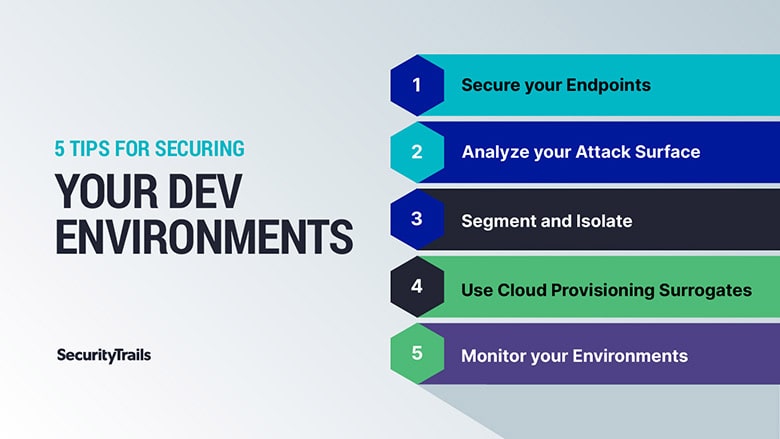 5 TIPS FOR SECURING

YOUR DEV ENVIRONMENTS

SecurityTrails

1 Secure your Endpoints

2 Analyze your Attack Surface

3 Segment and Isolate

4 Use Cloud Provisioning Surrogates

5 Monitor your Environments